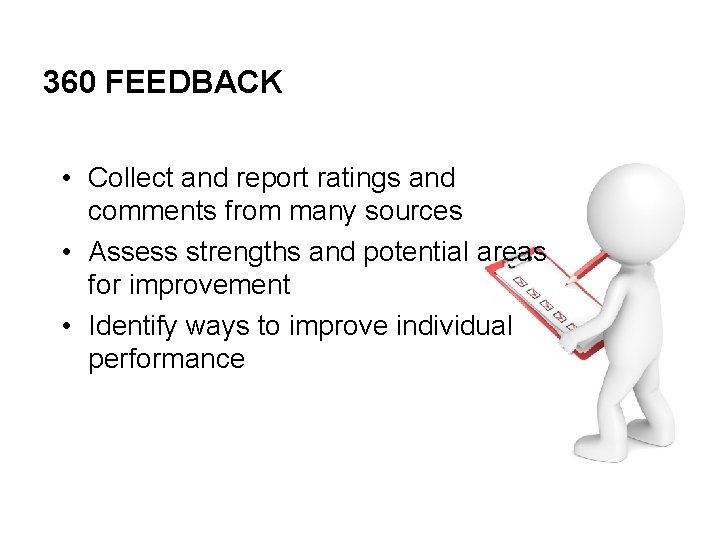 360 FEEDBACK

• Collect and report ratings and comments from many sources
• Assess strengths and potential areas for improvement
• Identify ways to improve individual performance